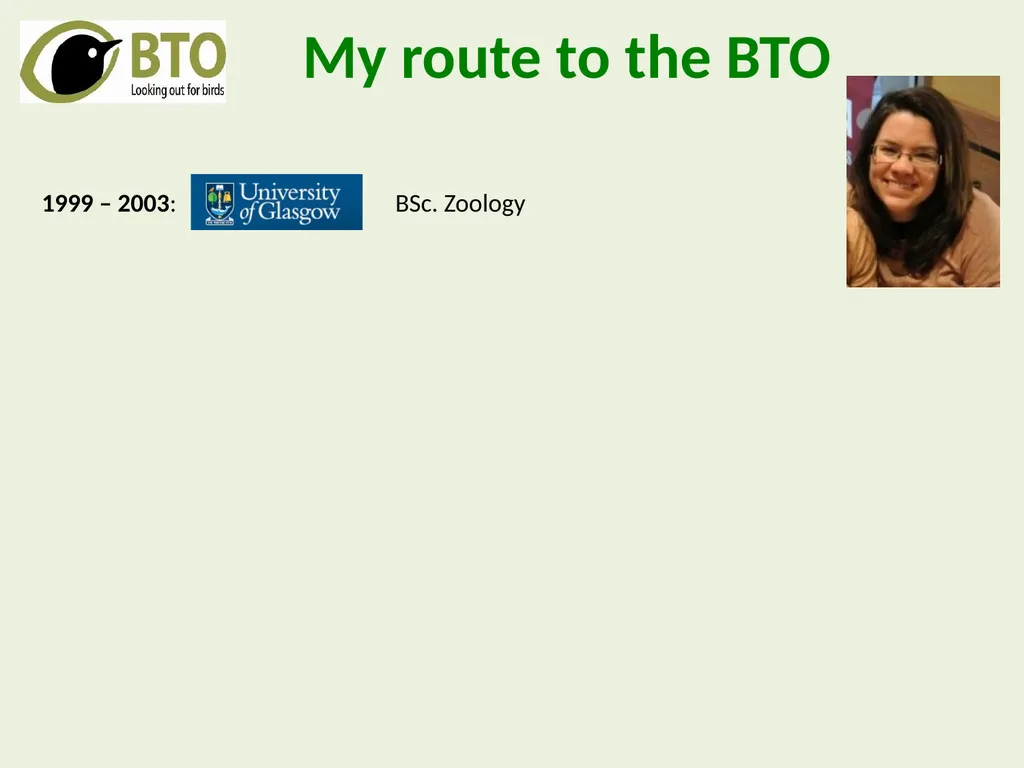 BTO
Looking out for birds

My route to the BTO

1999 – 2003: University of Glasgow BSc. Zoology